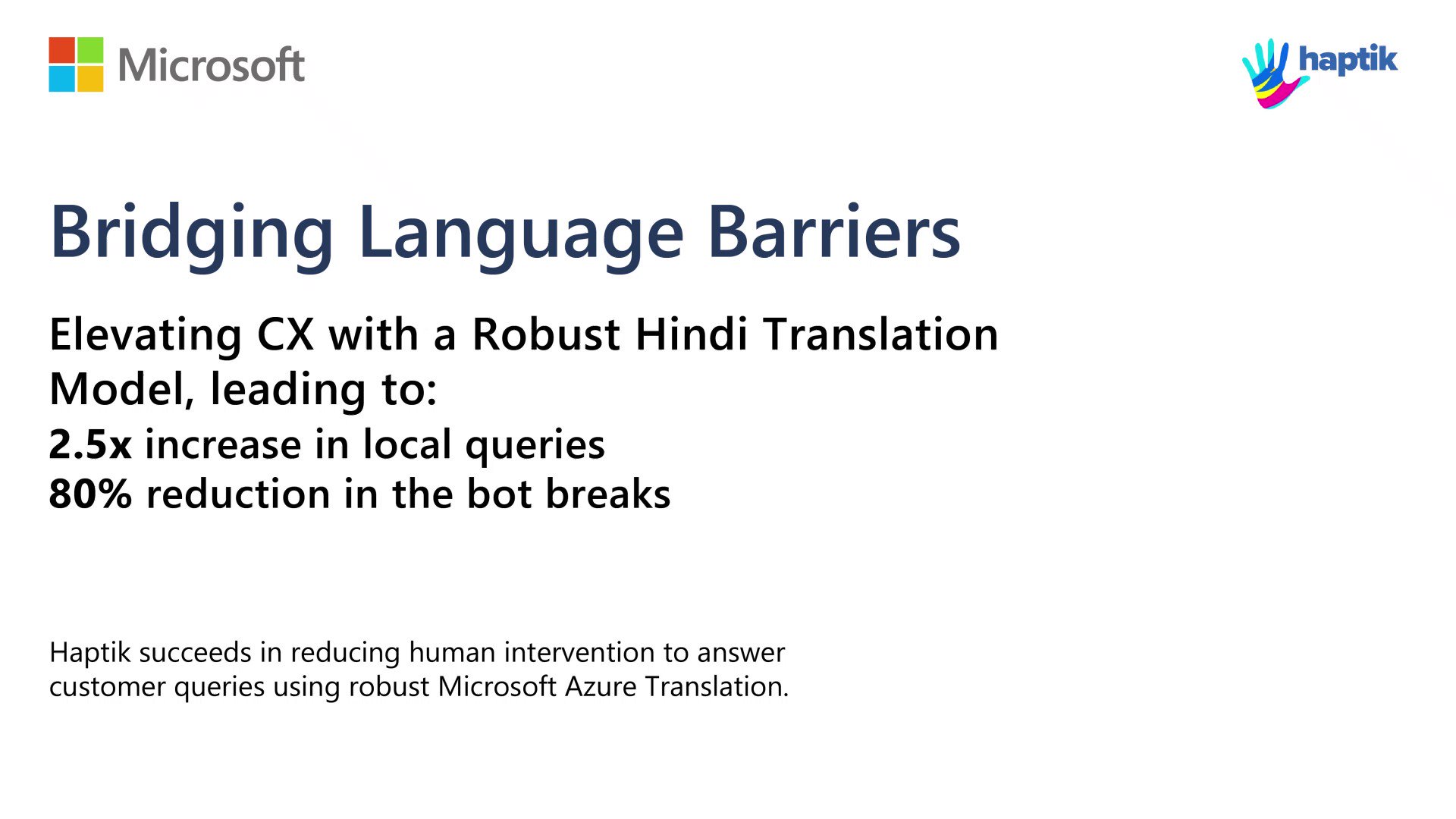 Microsoft

haptik

Bridging Language Barriers

Elevating CX with a Robust Hindi Translation Model, leading to:

2.5x increase in local queries
80% reduction in the bot breaks

Haptik succeeds in reducing human intervention to answer customer queries using robust Microsoft Azure Translation.